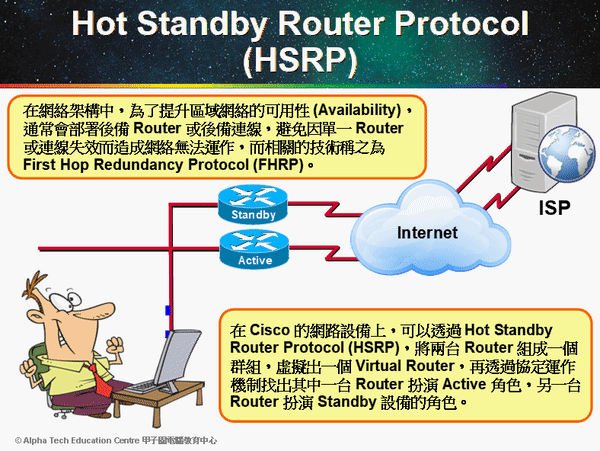 Hot Standby Router Protocol (HSRP)

在網絡架構中，為了提升區域網絡的可用性 (Availability)，通常會部署後備 Router 或後備連線，避免因單一 Router 或連線失效而造成網絡無法運作，而相關的技術稱之為 First Hop Redundancy Protocol (FHRP)。

Standby

Active

Internet

ISP

在 Cisco 的網路設備上，可以透過 Hot Standby Router Protocol (HSRP)，將兩台 Router 組成一個群組，虛擬出一個 Virtual Router，再透過協定運作機制找出其中一台 Router 扮演 Active 角色，另一台 Router 扮演 Standby 設備的角色。

© Alpha Tech Education Centre 甲子園電腦教育中心